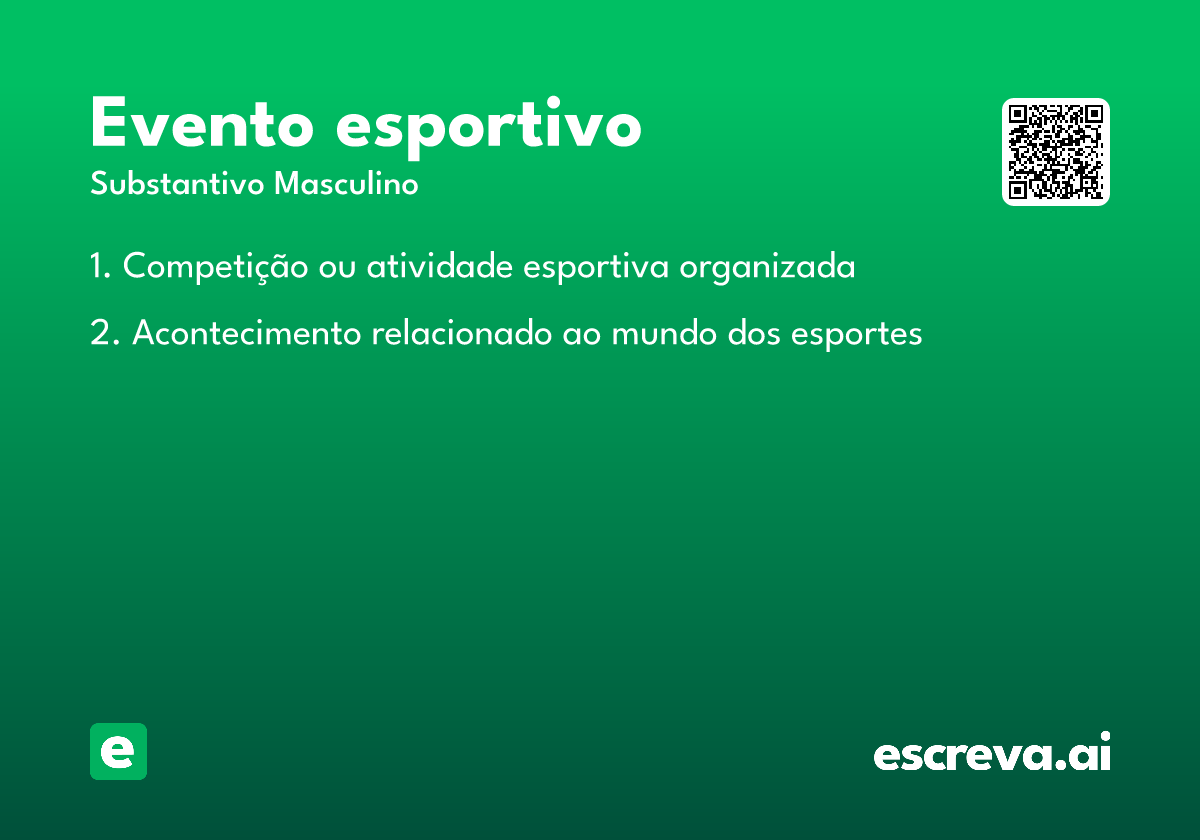 Evento esportivo
Substantivo Masculino

1. Competição ou atividade esportiva organizada

2. Acontecimento relacionado ao mundo dos esportes

e

escreva.ai